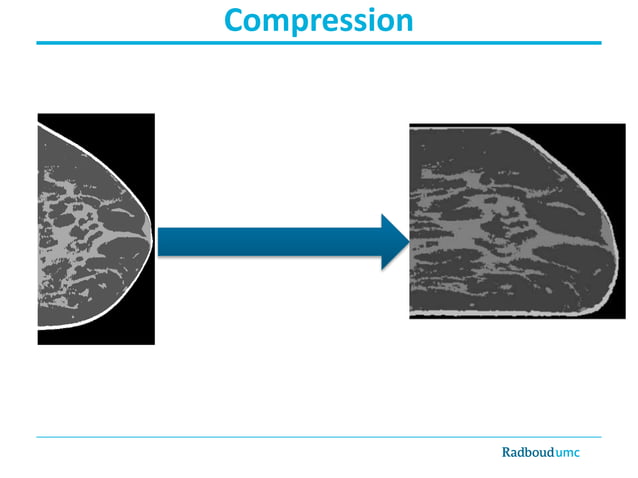 Compression

Radboudumc